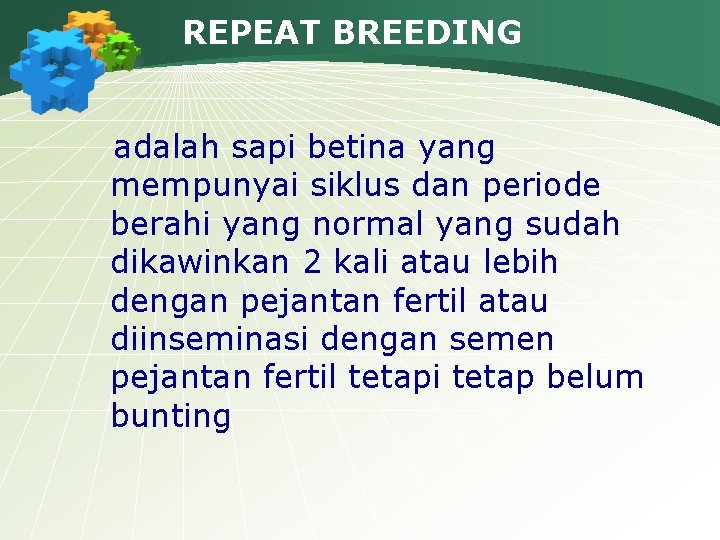 REPEAT BREEDING

adalah sapi betina yang mempunyai siklus dan periode berahi yang normal yang sudah dikawinkan 2 kali atau lebih dengan pejantan fertil atau diinseminasi dengan semen pejantan fertil tetapi tetap belum bunting